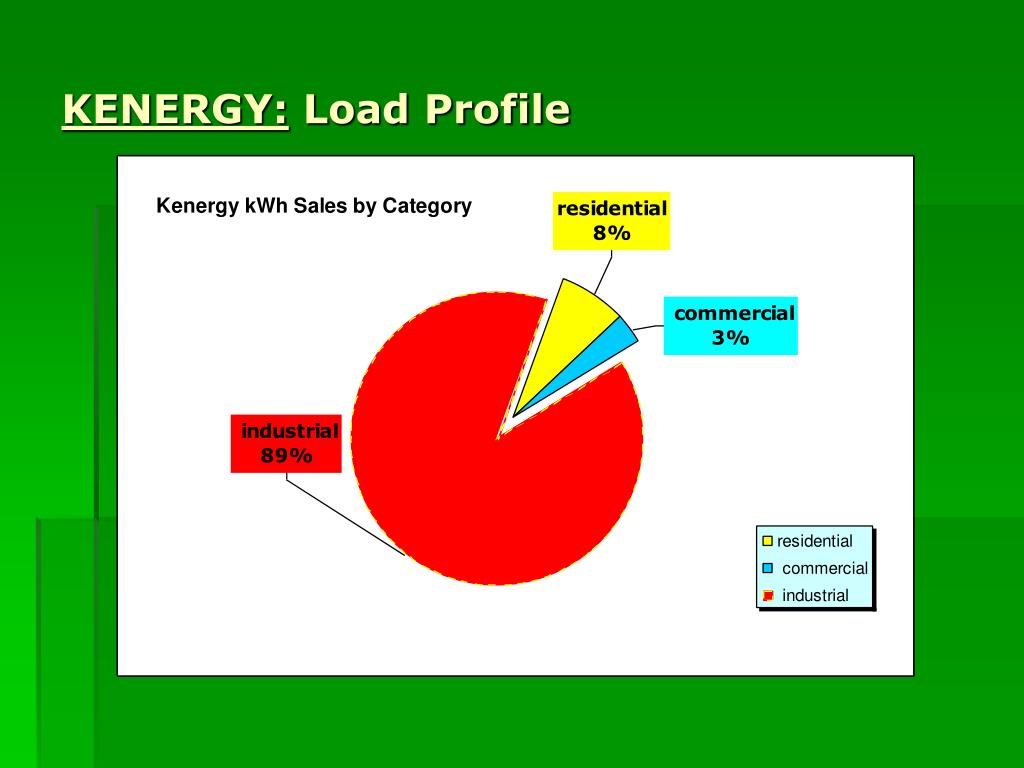 KENERGY: Load Profile

Kenergy kWh Sales by Category

residential
8%

commercial
3%

industrial
89%

residential
commercial
industrial